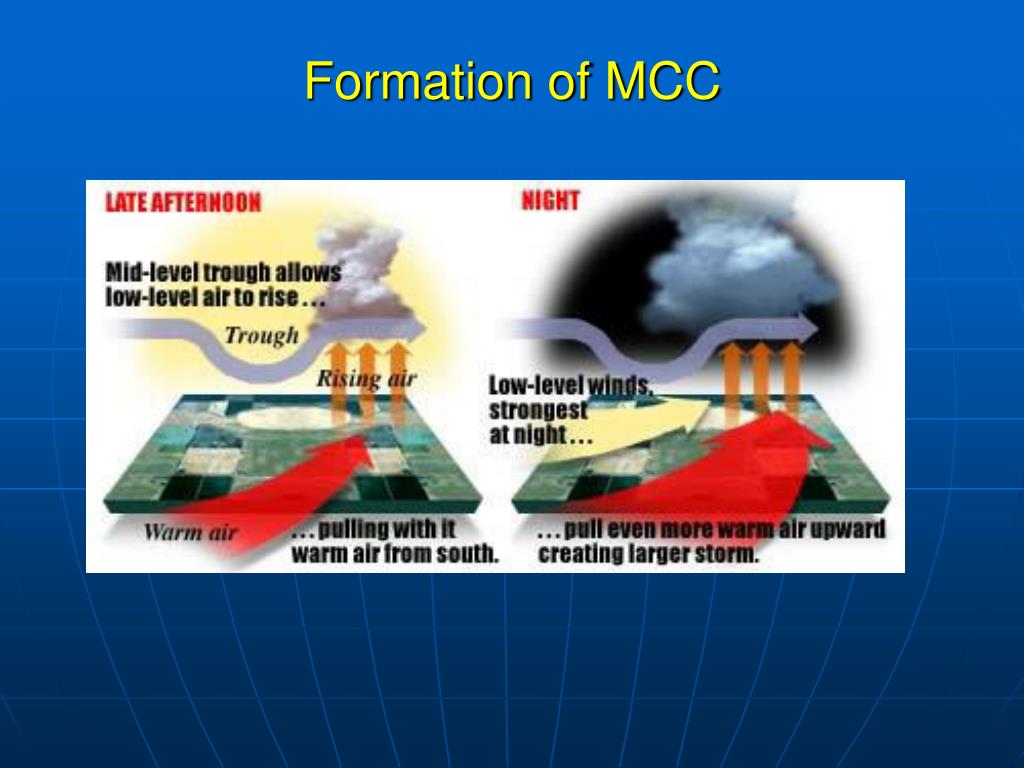 Formation of MCC

LATE AFTERNOON

Mid-level trough allows low-level air to rise . . .

Trough

Rising air

Warm air

. . . pulling with it warm air from south.

NIGHT

Low-level winds, strongest at night . . .

. . . pull even more warm air upward creating larger storm.